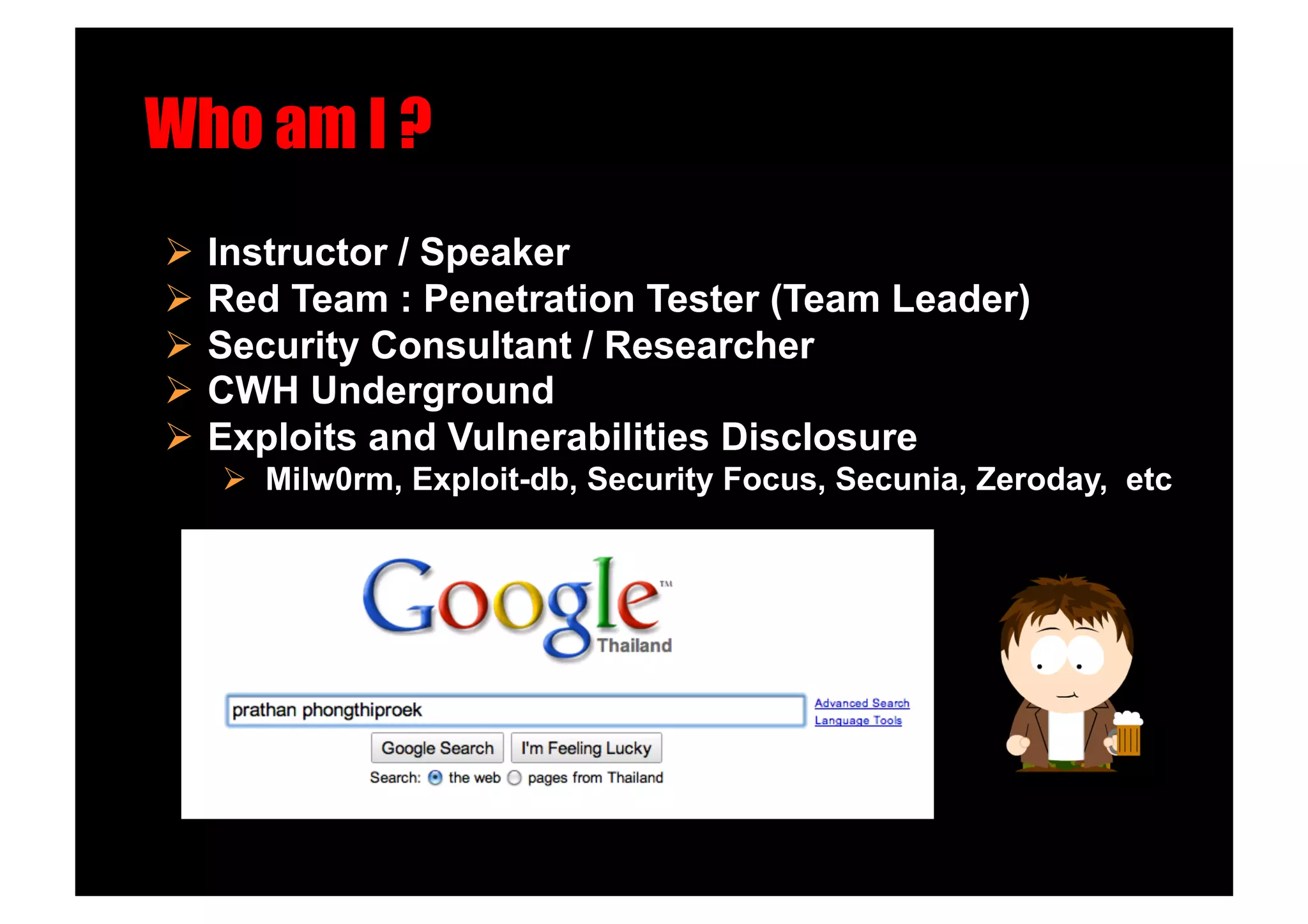 Who am I ?

➢ Instructor / Speaker
➢ Red Team : Penetration Tester (Team Leader)
➢ Security Consultant / Researcher
➢ CWH Underground
➢ Exploits and Vulnerabilities Disclosure
➢ Milw0rm, Exploit-db, Security Focus, Secunia, Zeroday, etc

Google™
Thailand

prathan phongthiproek

Advanced Search
Language Tools

Google Search
I'm Feeling Lucky

Search: the web pages from Thailand